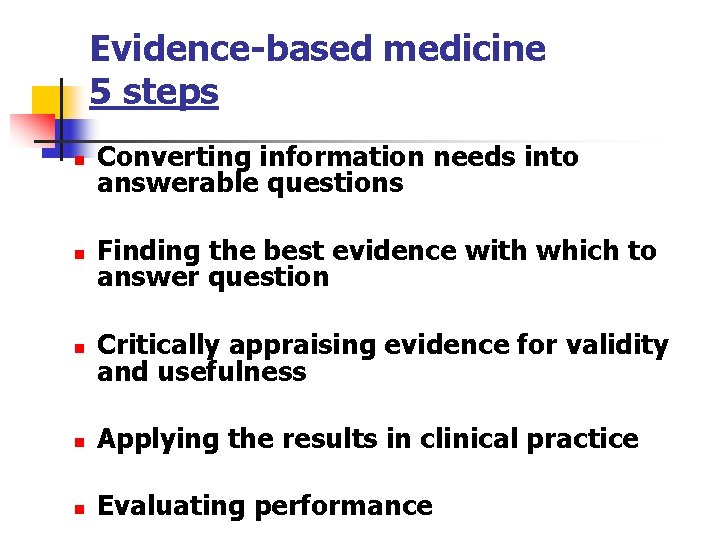 Evidence-based medicine
5 steps

- Converting information needs into answerable questions

- Finding the best evidence with which to answer question

- Critically appraising evidence for validity and usefulness

- Applying the results in clinical practice

- Evaluating performance